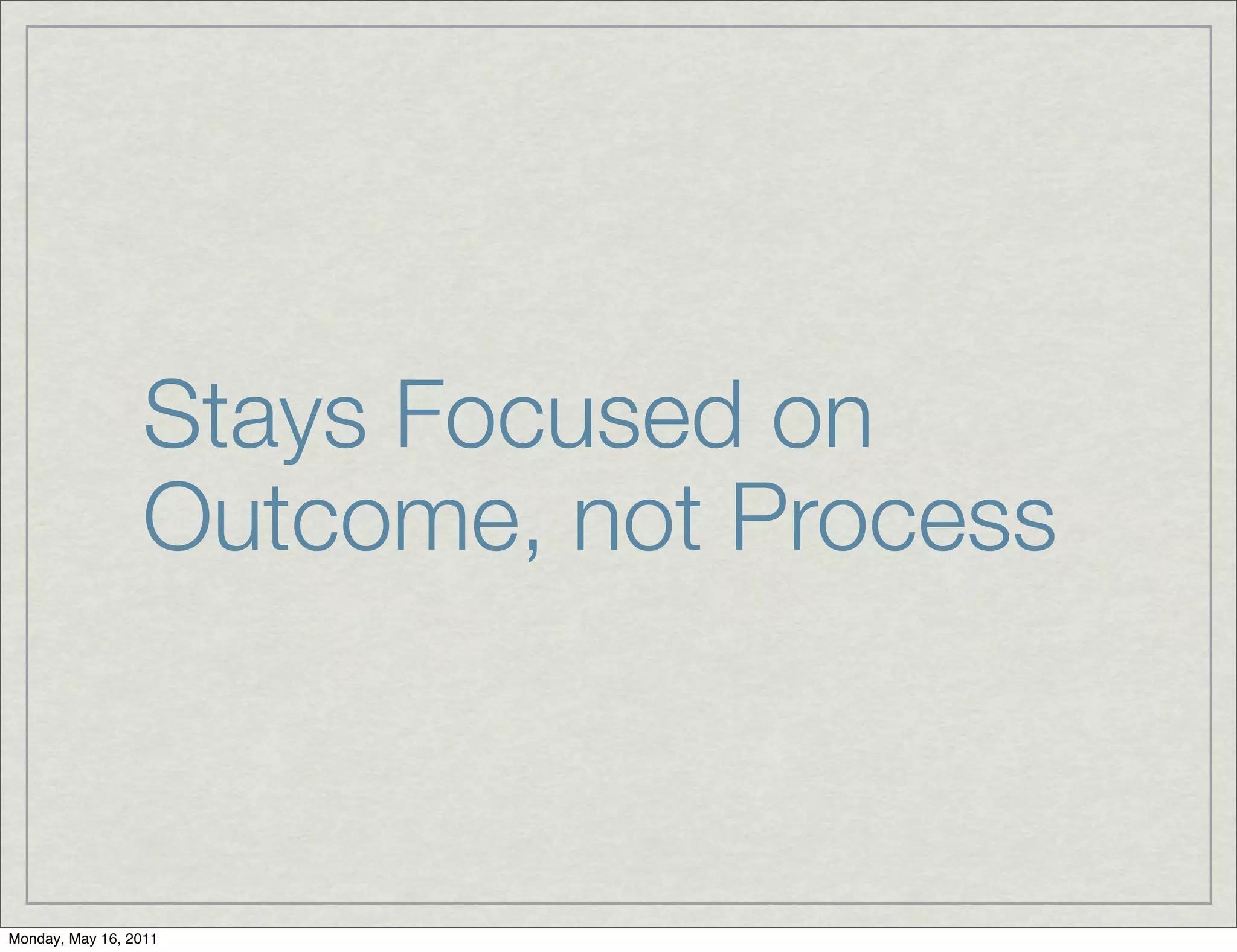 Stays Focused on Outcome, not Process

Monday, May 16, 2011